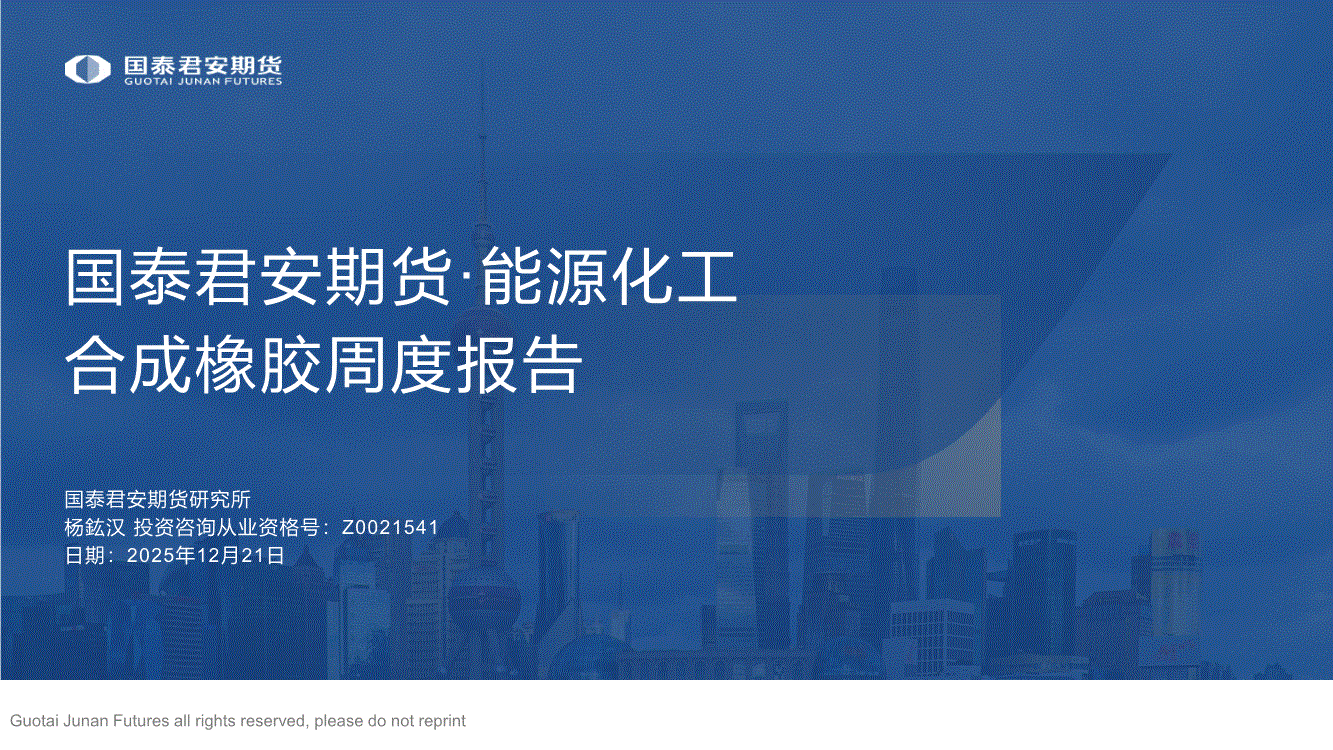 国泰君安期货
GUOTAI JUNAN FUTURES

国泰君安期货·能源化工
合成橡胶周度报告

国泰君安期货研究所
杨鈜汉 投资咨询从业资格号：Z0021541
日期：2025年12月21日

Guotai Junan Futures all rights reserved, please do not reprint